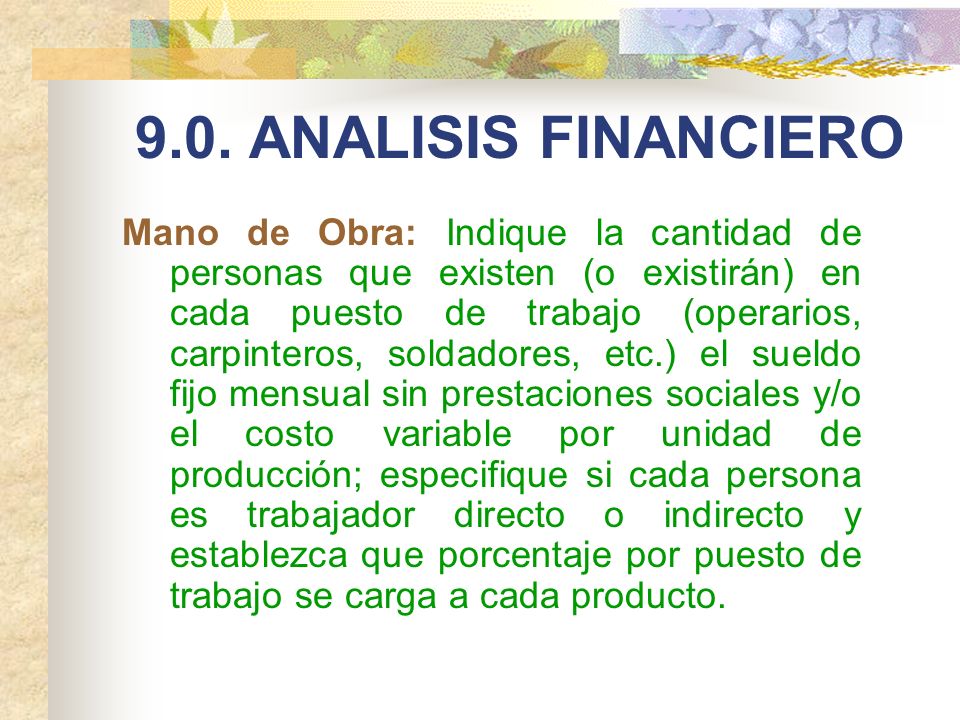 9.0. ANALISIS FINANCIERO

Mano de Obra: Indique la cantidad de personas que existen (o existirán) en cada puesto de trabajo (operarios, carpinteros, soldadores, etc.) el sueldo fijo mensual sin prestaciones sociales y/o el costo variable por unidad de producción; especifique si cada persona es trabajador directo o indirecto y establezca que porcentaje por puesto de trabajo se carga a cada producto.